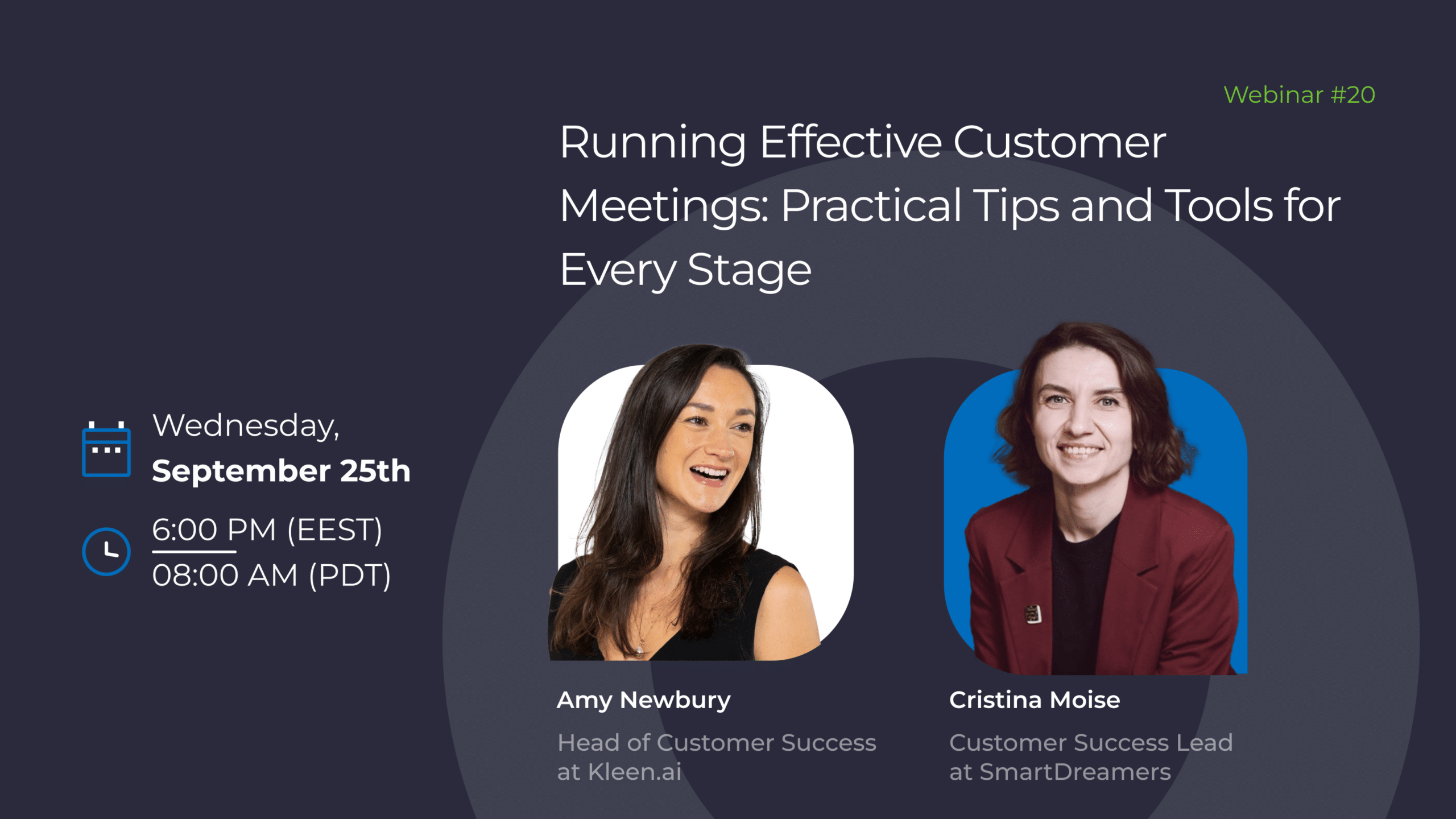 Webinar #20

Running Effective Customer Meetings: Practical Tips and Tools for Every Stage

Wednesday,
September 25th

6:00 PM (EEST)
08:00 AM (PDT)

Amy Newbury
Head of Customer Success at Kleen.ai

Cristina Moise
Customer Success Lead at SmartDreamers